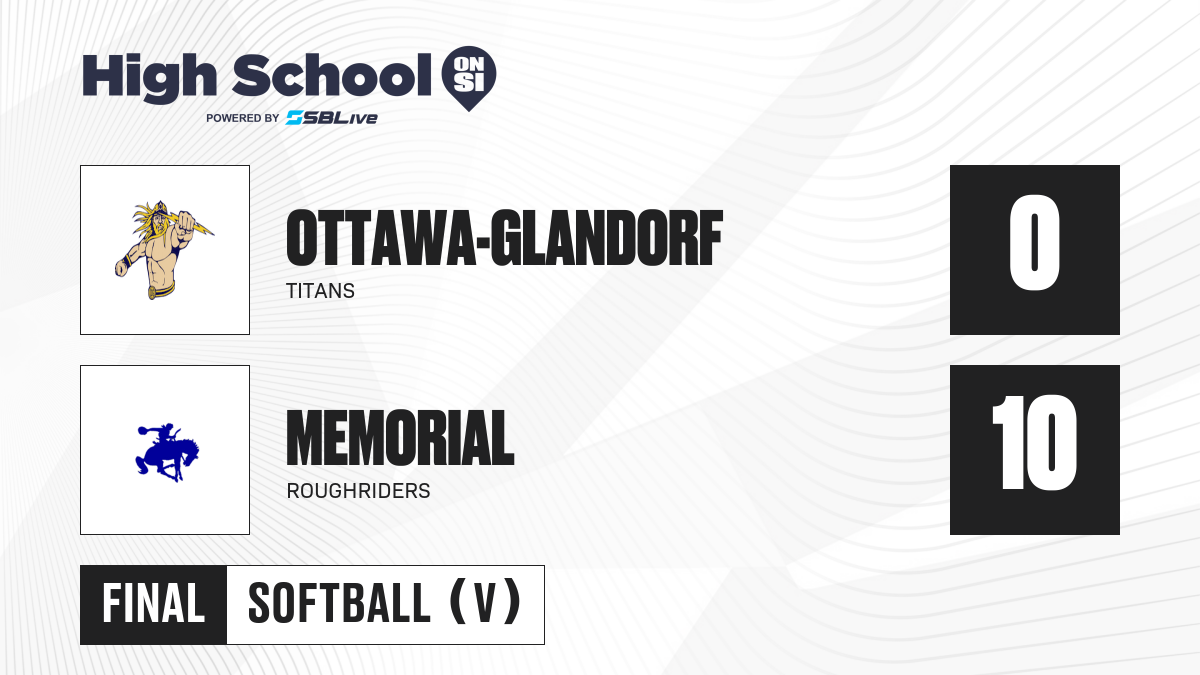 High School ON SI
POWERED BY SBLive

OTTAWA-GLANDORF
TITANS

0

MEMORIAL
ROUGHRIDERS

10

FINAL

SOFTBALL (V)